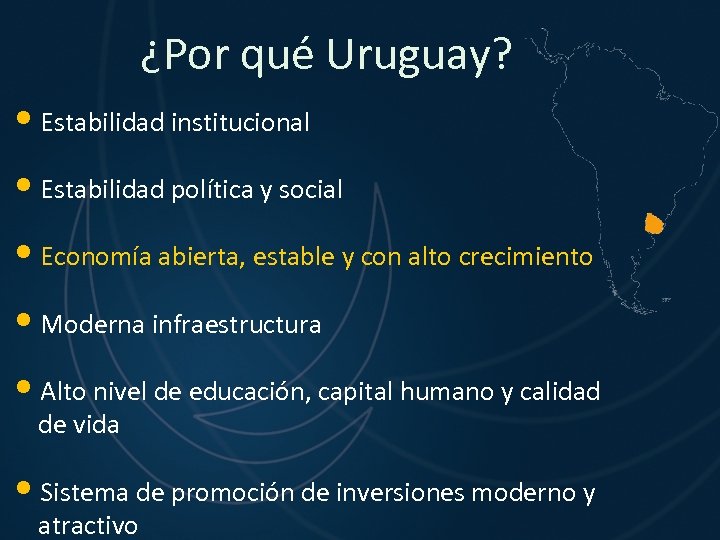 ¿Por qué Uruguay?

• Estabilidad institucional

• Estabilidad política y social

• Economía abierta, estable y con alto crecimiento

• Moderna infraestructura

• Alto nivel de educación, capital humano y calidad de vida

• Sistema de promoción de inversiones moderno y atractivo